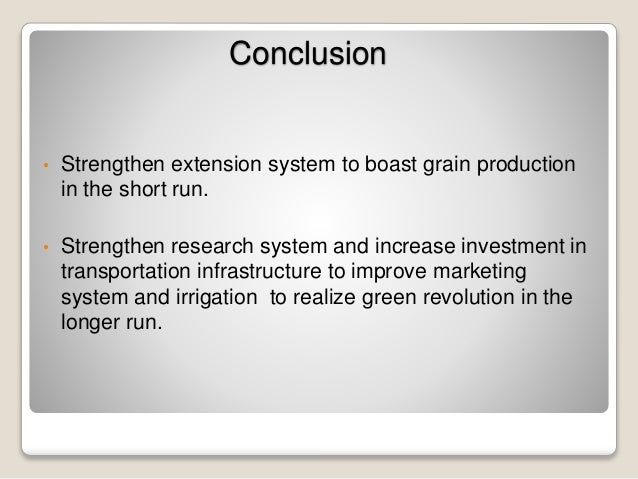 Conclusion

• Strengthen extension system to boast grain production in the short run.

• Strengthen research system and increase investment in transportation infrastructure to improve marketing system and irrigation to realize green revolution in the longer run.